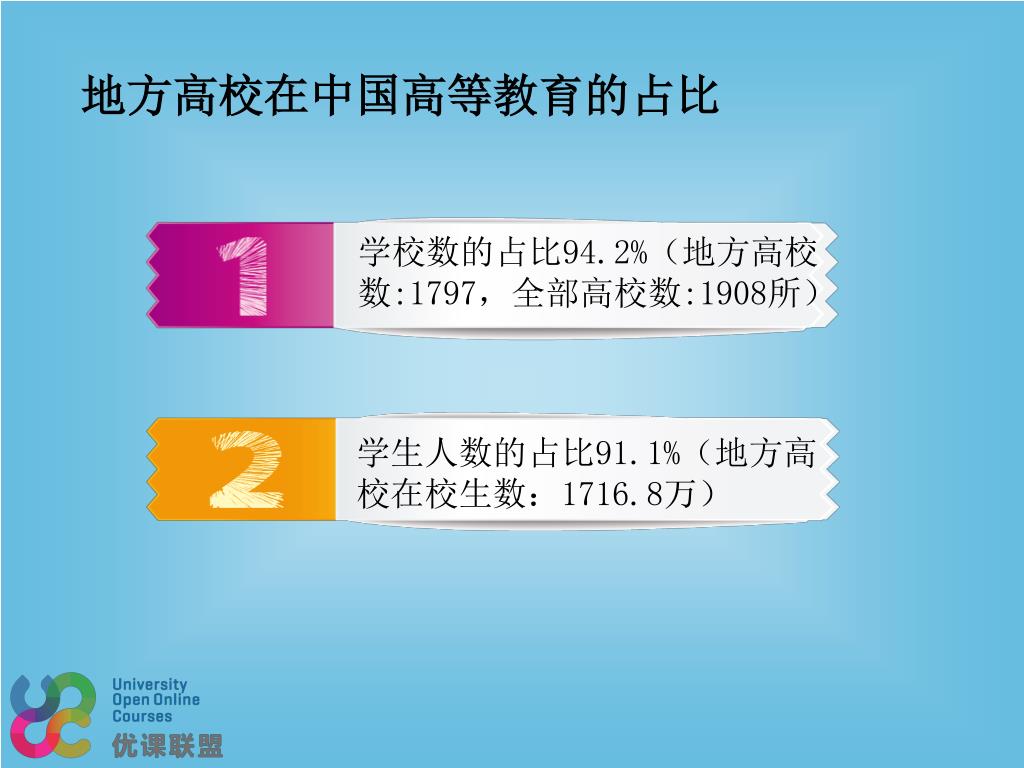 地方高校在中国高等教育的占比

1

学校数的占比94.2%（地方高校数:1797，全部高校数:1908所）

2

学生人数的占比91.1%（地方高校在校生数：1716.8万）

University Open Online Courses
优课联盟